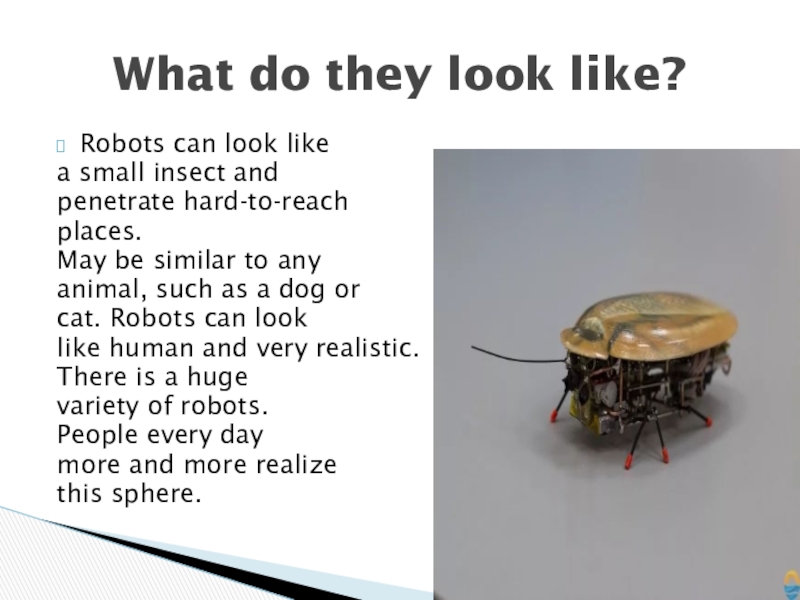 What do they look like?

Robots can look like a small insect and penetrate hard-to-reach places.
May be similar to any animal, such as a dog or cat. Robots can look like human and very realistic. There is a huge variety of robots.
People every day more and more realize this sphere.